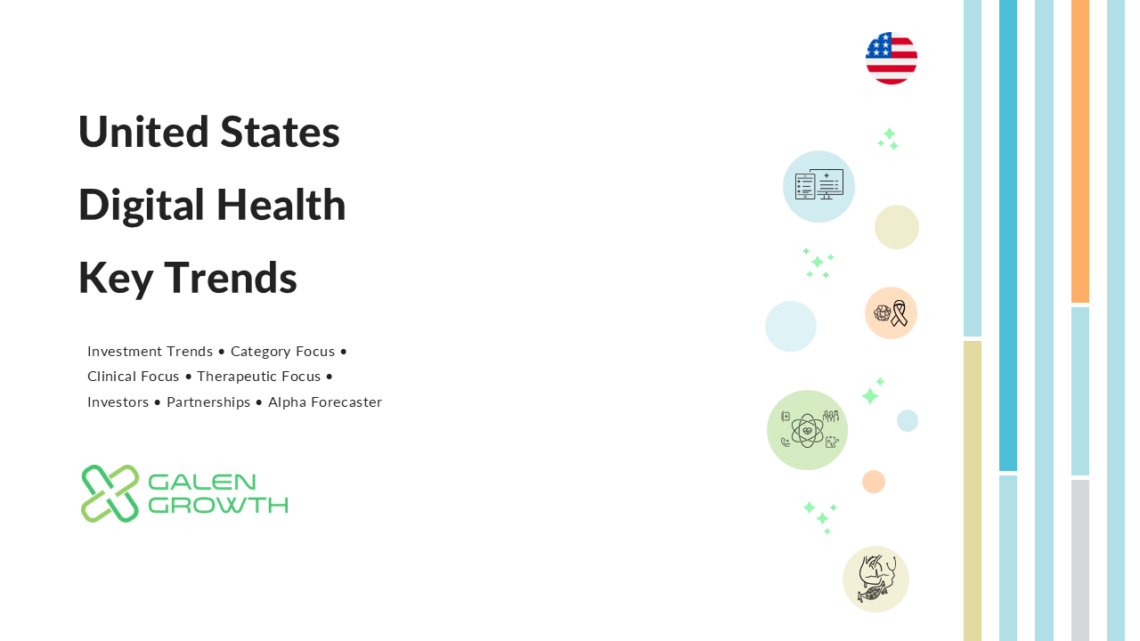 United States
Digital Health
Key Trends

Investment Trends • Category Focus • Clinical Focus • Therapeutic Focus • Investors • Partnerships • Alpha Forecaster

GALEN GROWTH